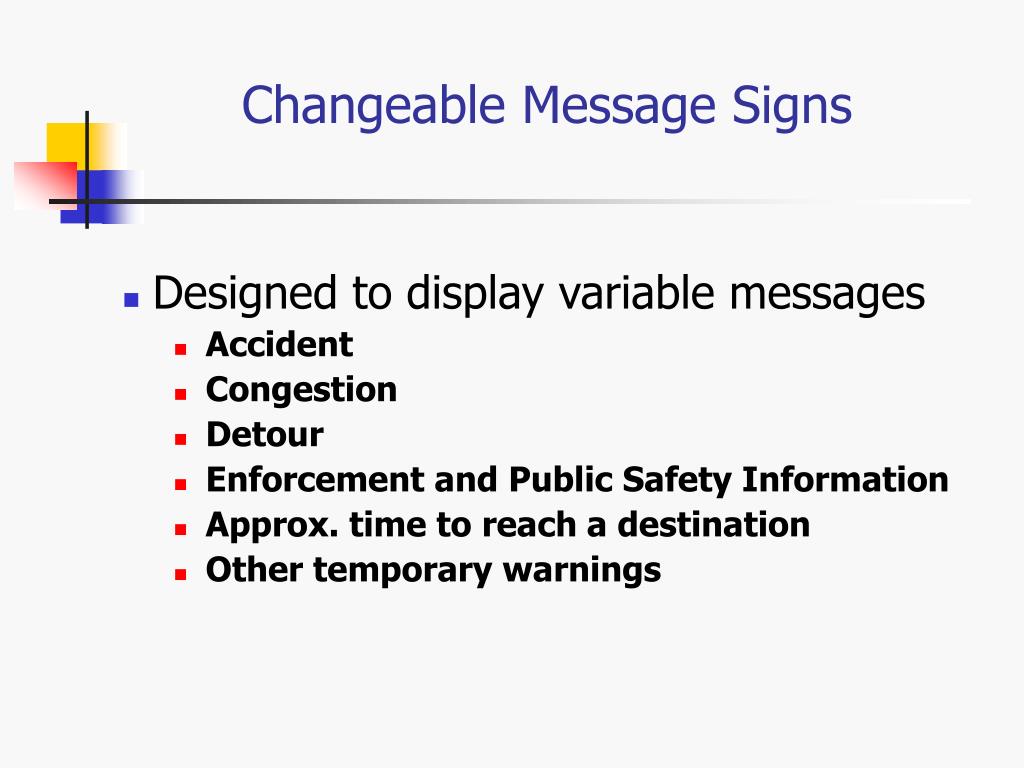 Changeable Message Signs

- Designed to display variable messages
  - Accident
  - Congestion
  - Detour
  - Enforcement and Public Safety Information
  - Approx. time to reach a destination
  - Other temporary warnings